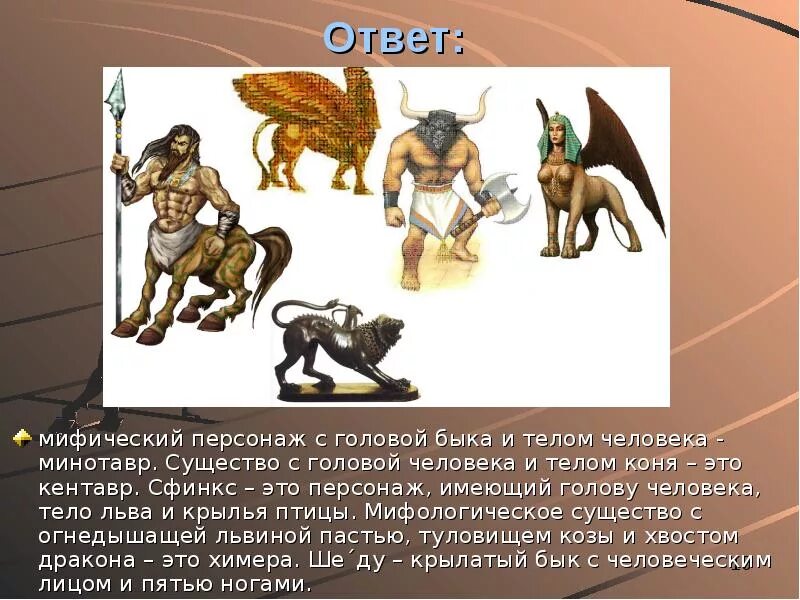 Ответ:

мифический персонаж с головой быка и телом человека - минотавр. Существо с головой человека и телом коня – это кентавр. Сфинкс – это персонаж, имеющий голову человека, тело льва и крылья птицы. Мифологическое существо с огнедышащей львиной пастью, туловищем козы и хвостом дракона – это химера. Ше´ду – крылатый бык с человеческим лицом и пятью ногами.